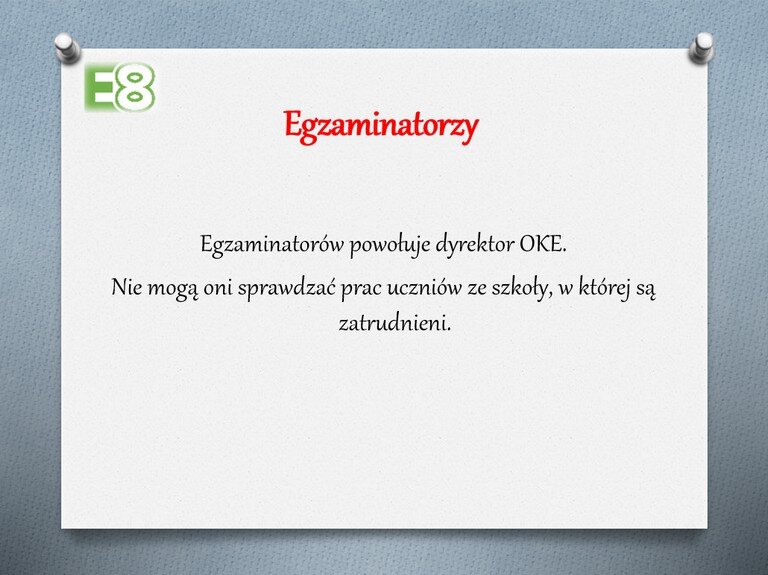 E8

Egzaminatorzy

Egzaminatorów powołuje dyrektor OKE.

Nie mogą oni sprawdzać prac uczniów ze szkoły, w której są zatrudnieni.